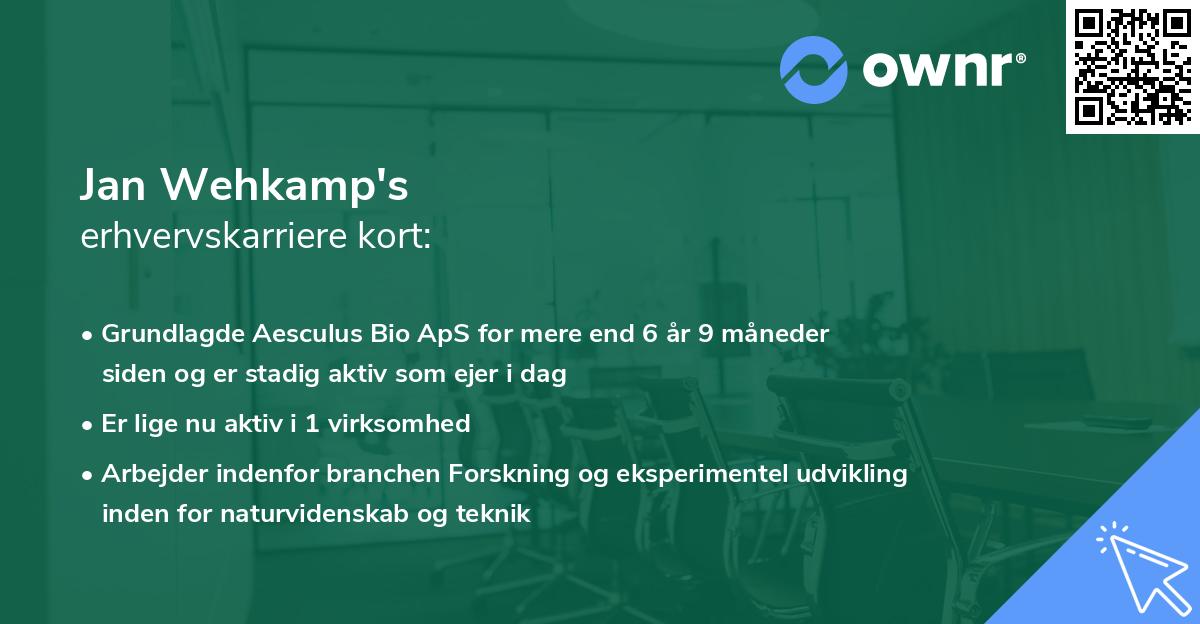 ownr®

Jan Wehkamp's
erhvervskarriere kort:

• Grundlagde Aesculus Bio ApS for mere end 6 år 9 måneder siden og er stadig aktiv som ejer i dag
• Er lige nu aktiv i 1 virksomhed
• Arbejder indenfor branchen Forskning og eksperimentel udvikling inden for naturvidenskab og teknik